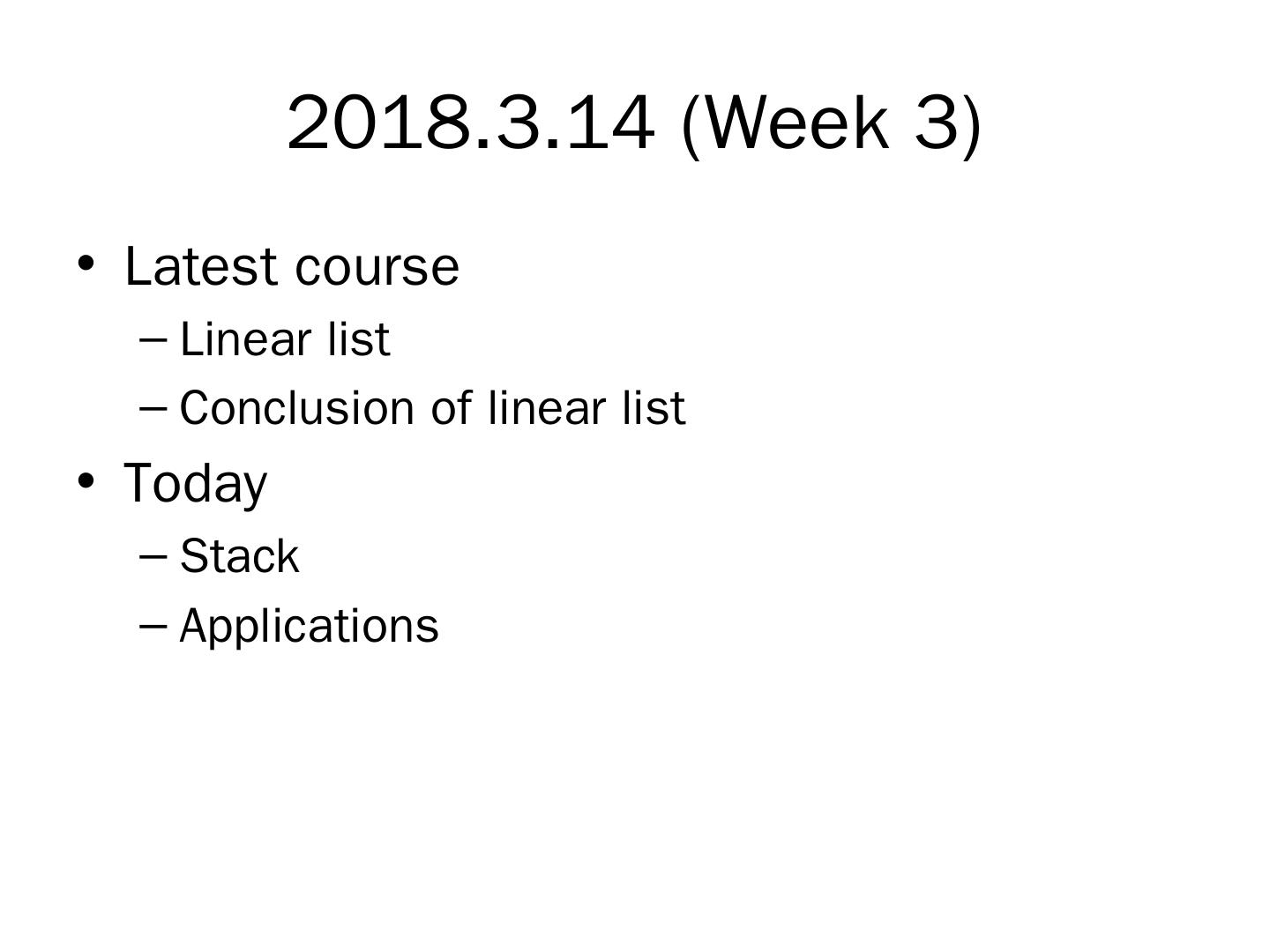 2018.3.14 (Week 3)

• Latest course
 – Linear list
 – Conclusion of linear list
• Today
 – Stack
 – Applications